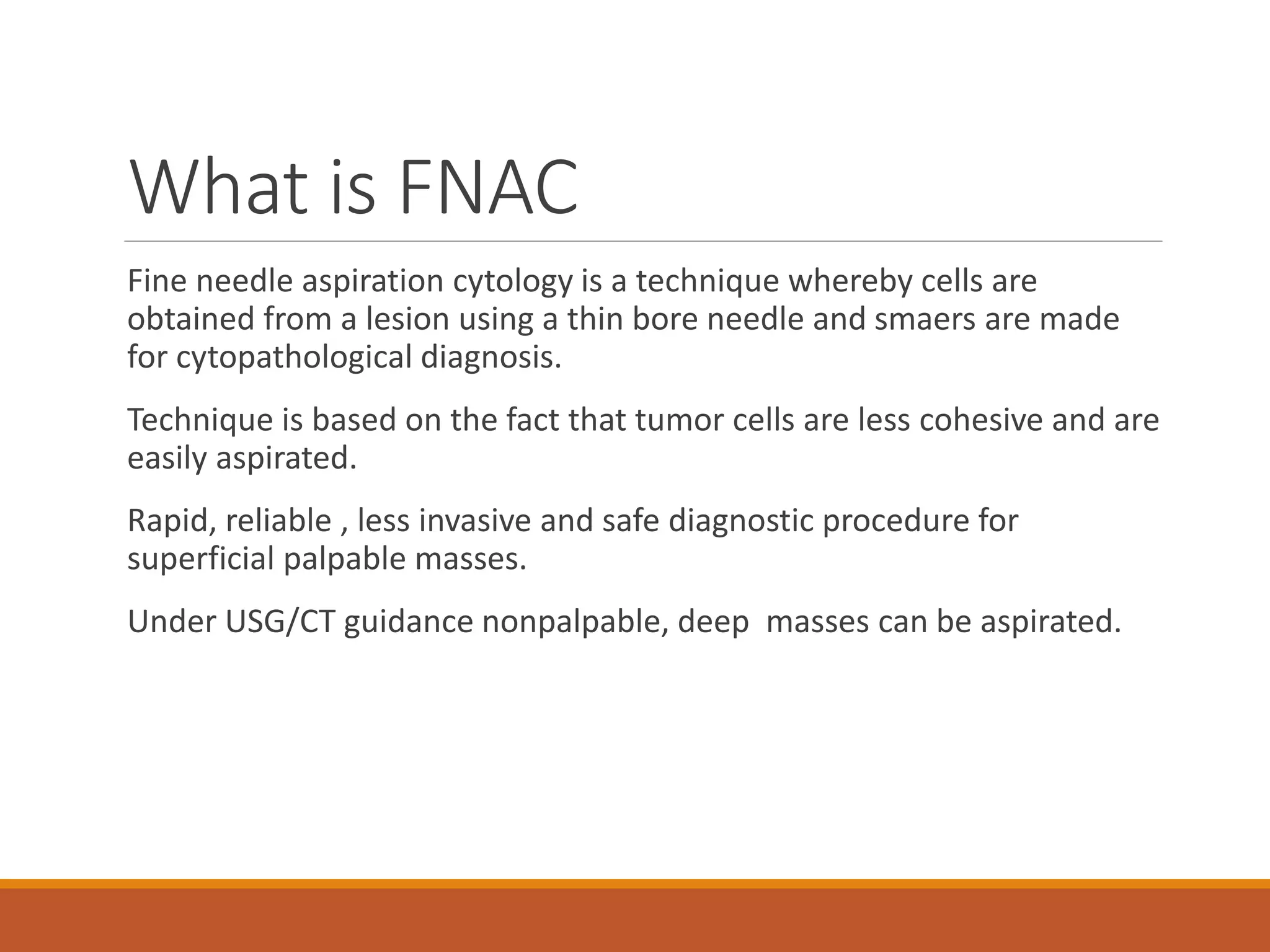 What is FNAC

Fine needle aspiration cytology is a technique whereby cells are obtained from a lesion using a thin bore needle and smaers are made for cytopathological diagnosis.

Technique is based on the fact that tumor cells are less cohesive and are easily aspirated.

Rapid, reliable , less invasive and safe diagnostic procedure for superficial palpable masses.

Under USG/CT guidance nonpalpable, deep masses can be aspirated.